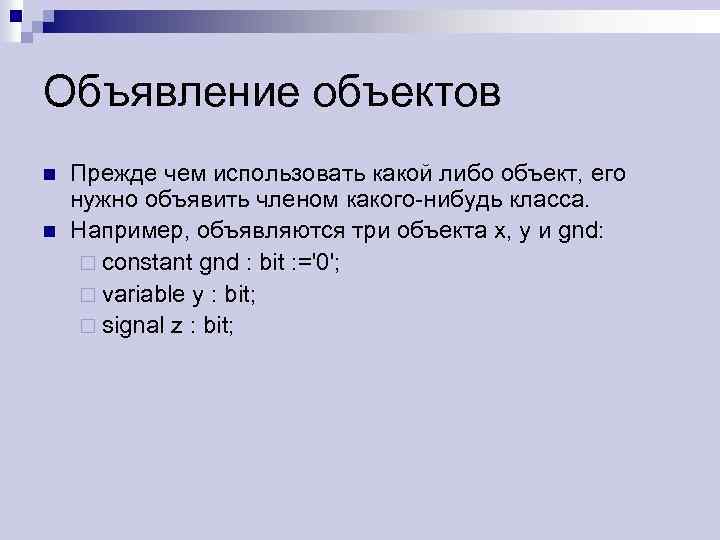 Объявление объектов

Прежде чем использовать какой либо объект, его нужно объявить членом какого-нибудь класса.

Например, объявляются три объекта x, y и gnd:

constant gnd : bit :='0';

variable y : bit;

signal z : bit;